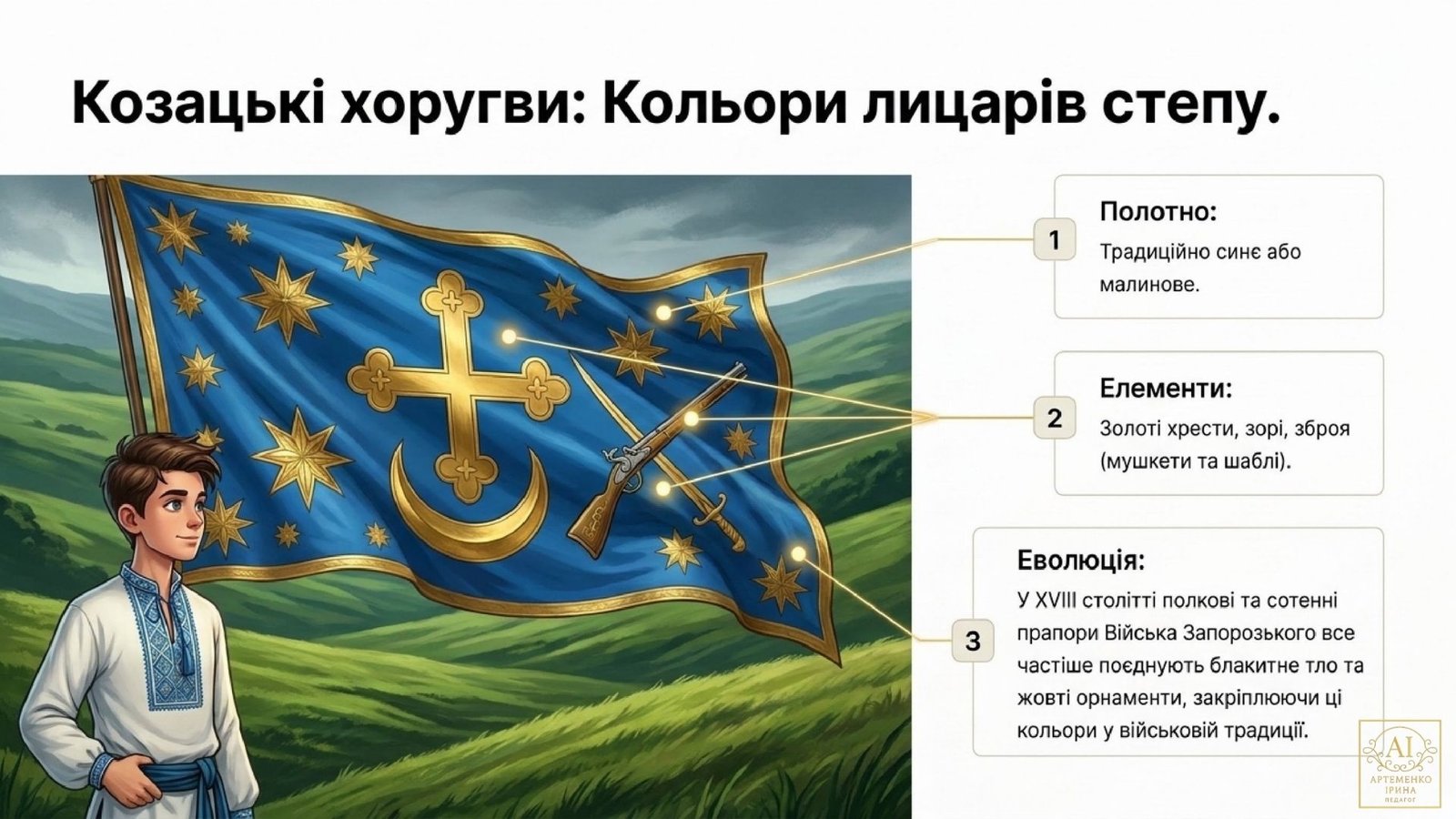 Козацькі хоругви: Кольори лицарів степу.

1

Полотно:
Традиційно синє або малинове.

2

Елементи:
Золоті хрести, зорі, зброя (мушкети та шаблі).

3

Еволюція:
У XVIII столітті полкові та сотенні прапори Війська Запорозького все частіше поєднують блакитне тло та жовті орнаменти, закріплюючи ці кольори у військовій традиції.

AI
АРТЕМЕНКО ІРИНА
ПЕДАГОГ